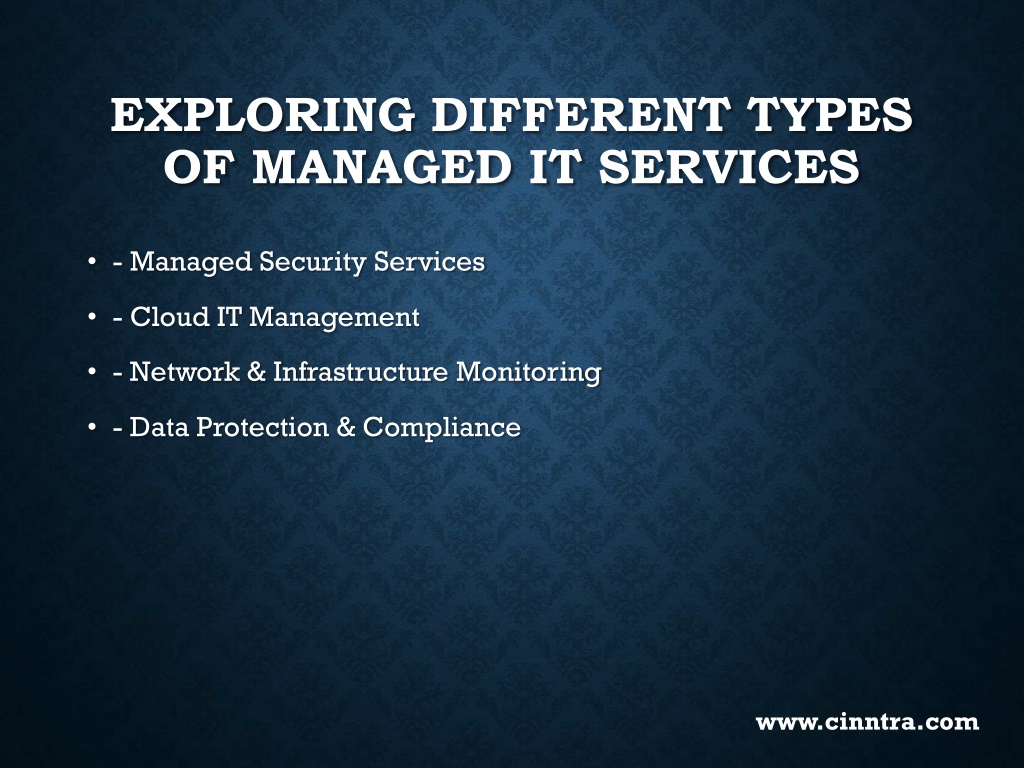 EXPLORING DIFFERENT TYPES OF MANAGED IT SERVICES

• - Managed Security Services
• - Cloud IT Management
• - Network & Infrastructure Monitoring
• - Data Protection & Compliance

www.cinntra.com